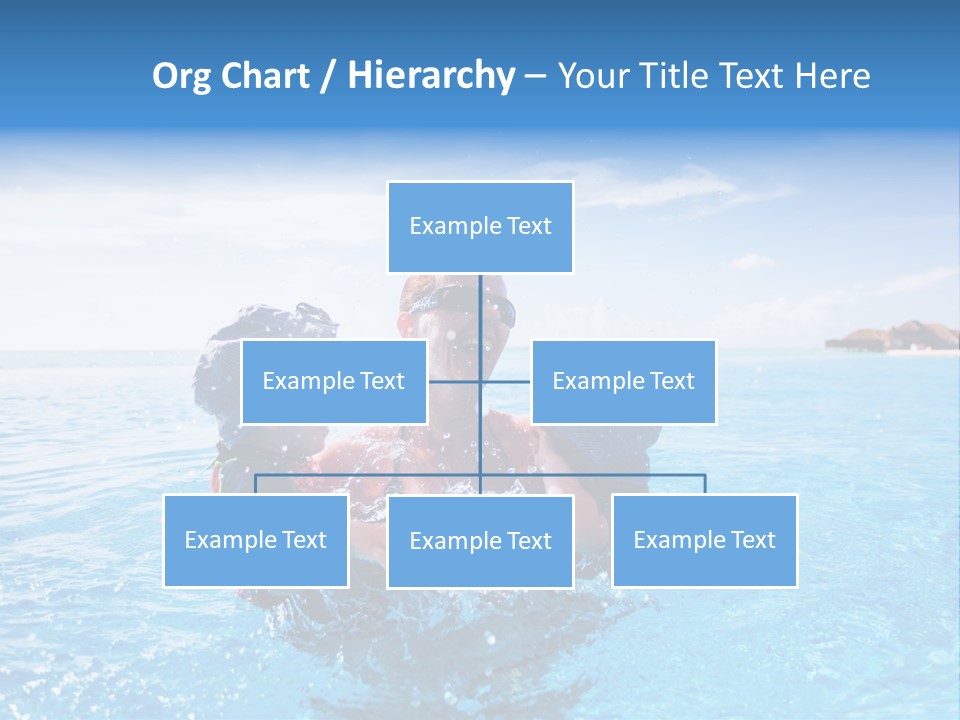 Org Chart / Hierarchy – Your Title Text Here

Example Text

Example Text

Example Text

Example Text

Example Text

Example Text